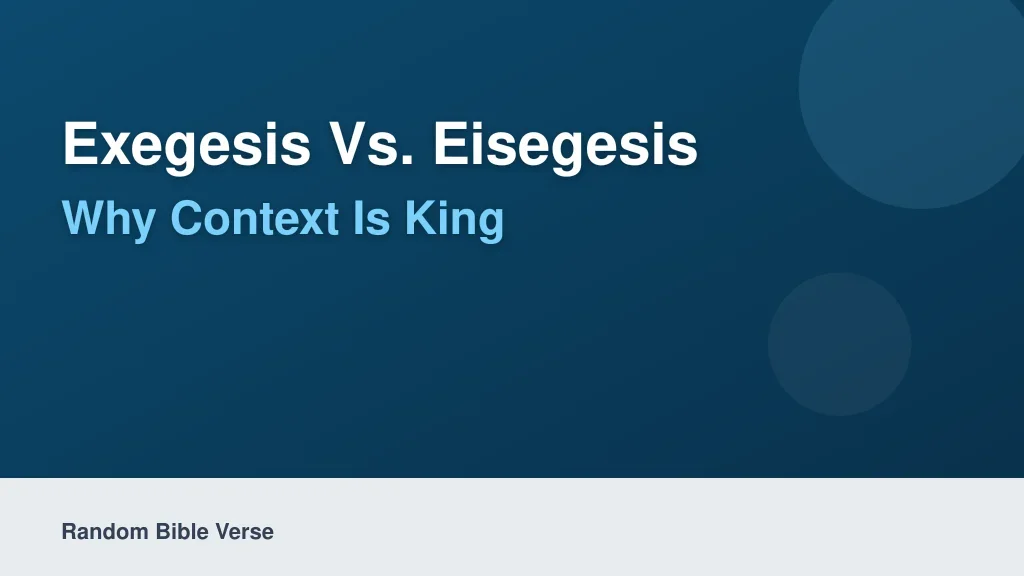 Exegesis Vs. Eisegesis

Why Context Is King

Random Bible Verse